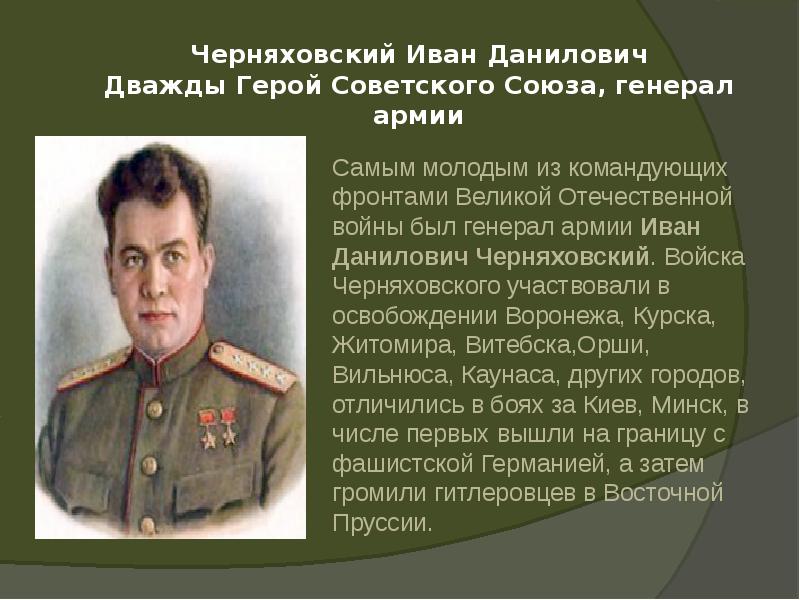 Черняховский Иван Данилович
Дважды Герой Советского Союза, генерал армии

Самым молодым из командующих фронтами Великой Отечественной войны был генерал армии Иван Данилович Черняховский. Войска Черняховского участвовали в освобождении Воронежа, Курска, Житомира, Витебска,Орши, Вильнюса, Каунаса, других городов, отличились в боях за Киев, Минск, в числе первых вышли на границу с фашистской Германией, а затем громили гитлеровцев в Восточной Пруссии.